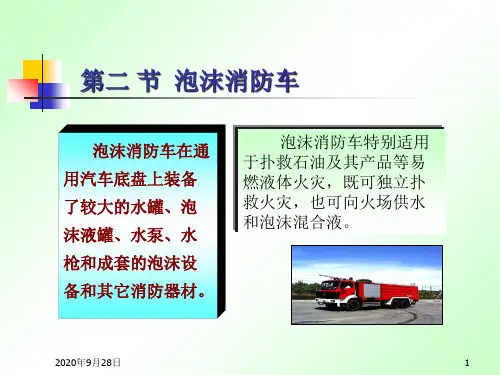 第二 节 泡沫消防车

泡沫消防车在通用汽车底盘上装备了较大的水罐、泡沫液罐、水泵、水枪和成套的泡沫设备和其它消防器材。

泡沫消防车特别适用于扑救石油及其产品等易燃液体火灾，既可独立扑救火灾，也可向火场供水和泡沫混合液。

2020年9月28日

1